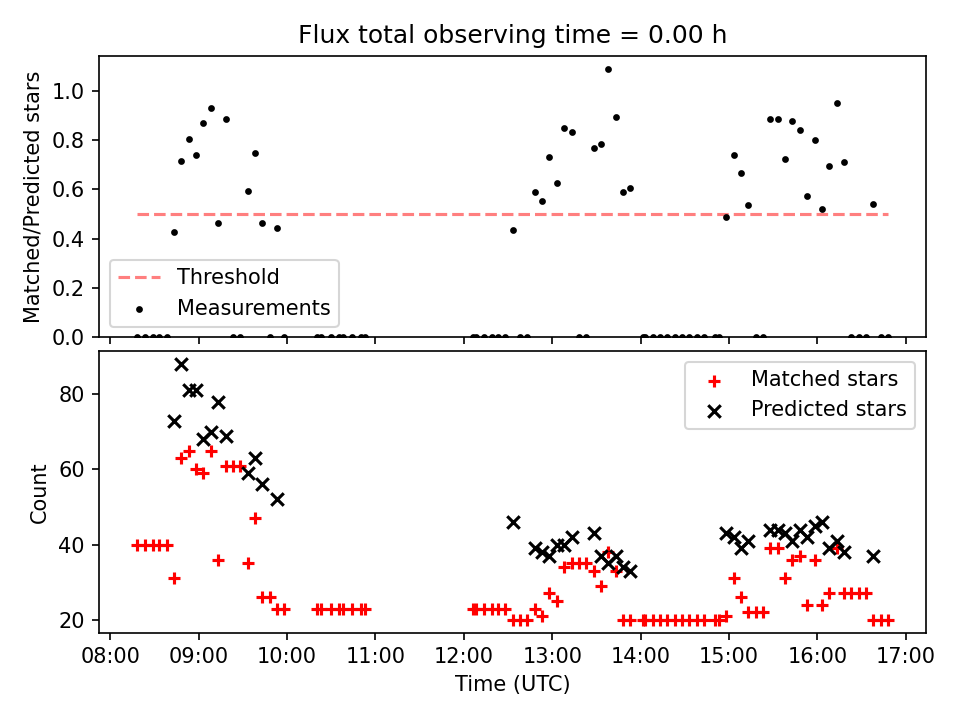 Flux total observing time = 0.00 h

Matched/Predicted stars

1.0
0.8
0.6
0.4
0.2
0.0

Threshold
Measurements

Count

80
60
40
20

Matched stars
Predicted stars

08:00
09:00
10:00
11:00
12:00
13:00
14:00
15:00
16:00
17:00

Time (UTC)